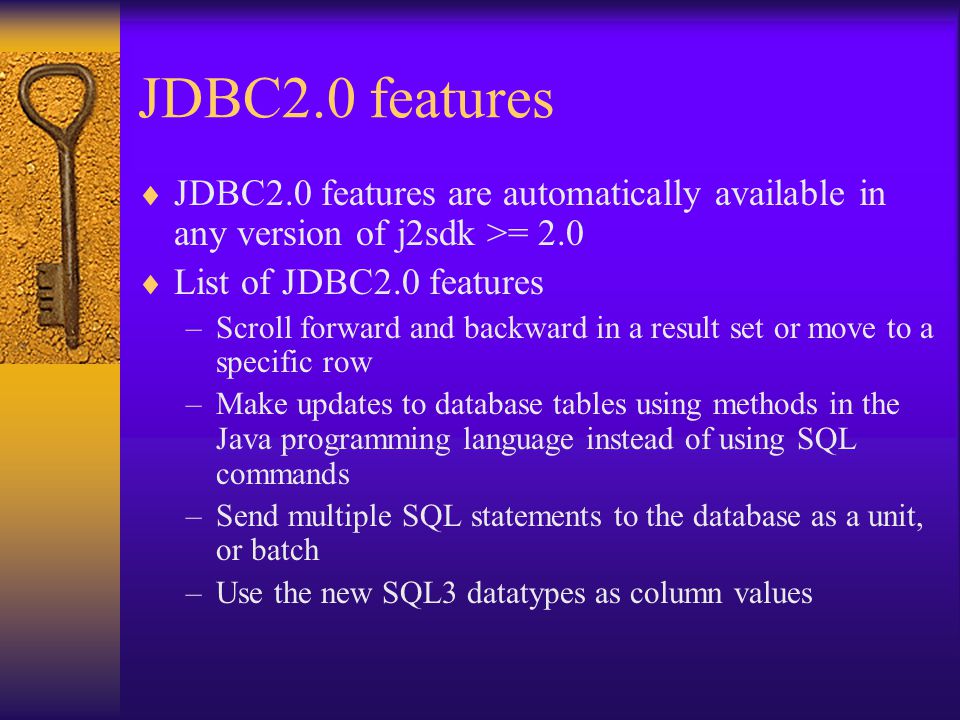 JDBC2.0 features

♦ JDBC2.0 features are automatically available in any version of j2sdk >= 2.0

♦ List of JDBC2.0 features

– Scroll forward and backward in a result set or move to a specific row

– Make updates to database tables using methods in the Java programming language instead of using SQL commands

– Send multiple SQL statements to the database as a unit, or batch

– Use the new SQL3 datatypes as column values